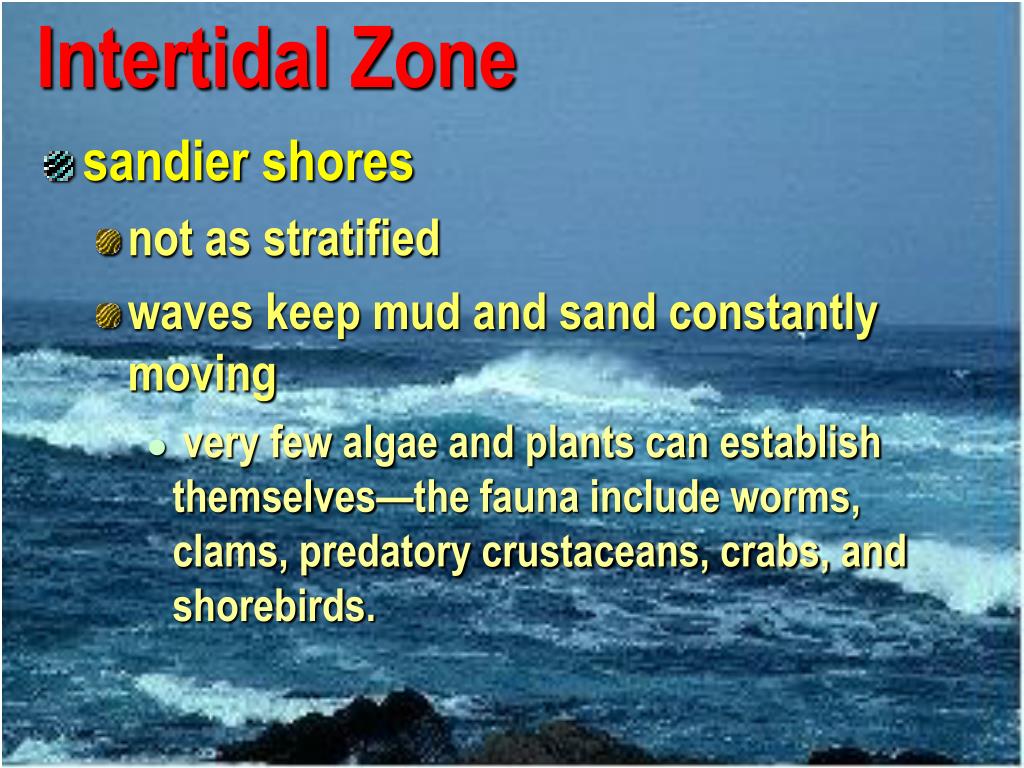 Intertidal Zone

sandier shores

not as stratified

waves keep mud and sand constantly moving

very few algae and plants can establish themselves—the fauna include worms, clams, predatory crustaceans, crabs, and shorebirds.